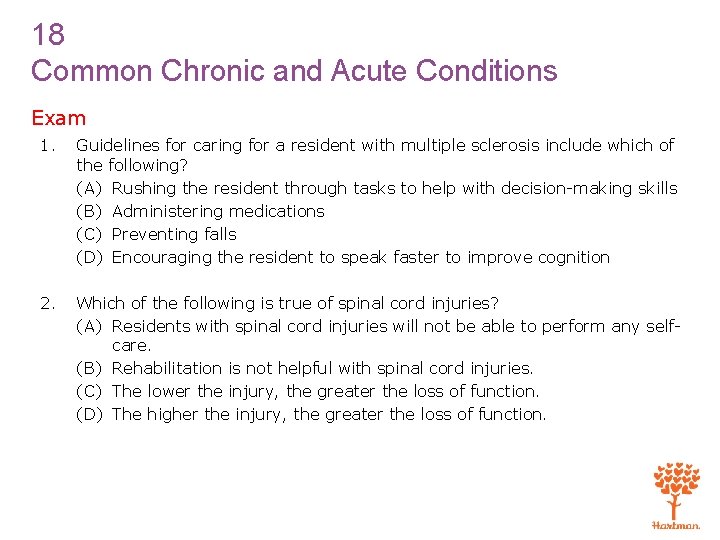 18
Common Chronic and Acute Conditions

Exam

1. Guidelines for caring for a resident with multiple sclerosis include which of the following?
(A) Rushing the resident through tasks to help with decision-making skills
(B) Administering medications
(C) Preventing falls
(D) Encouraging the resident to speak faster to improve cognition

2. Which of the following is true of spinal cord injuries?
(A) Residents with spinal cord injuries will not be able to perform any self-care.
(B) Rehabilitation is not helpful with spinal cord injuries.
(C) The lower the injury, the greater the loss of function.
(D) The higher the injury, the greater the loss of function.

Hartman